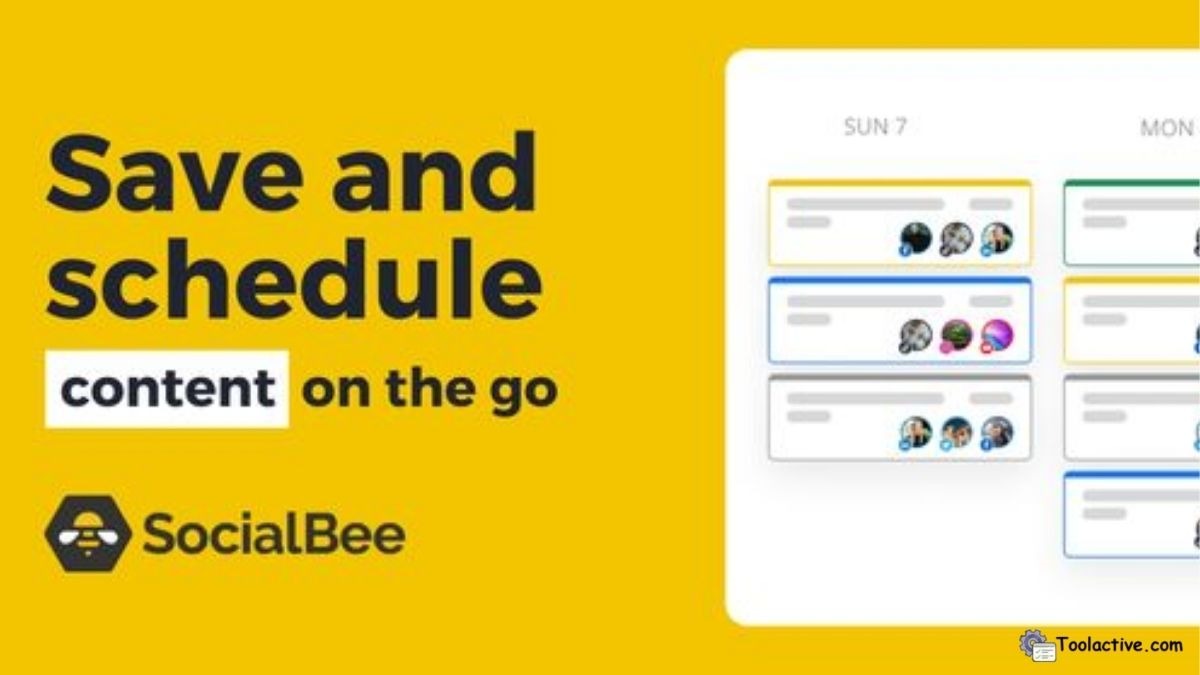 Save and schedule content on the go

SocialBee

SUN 7

MON

Toolactive.com